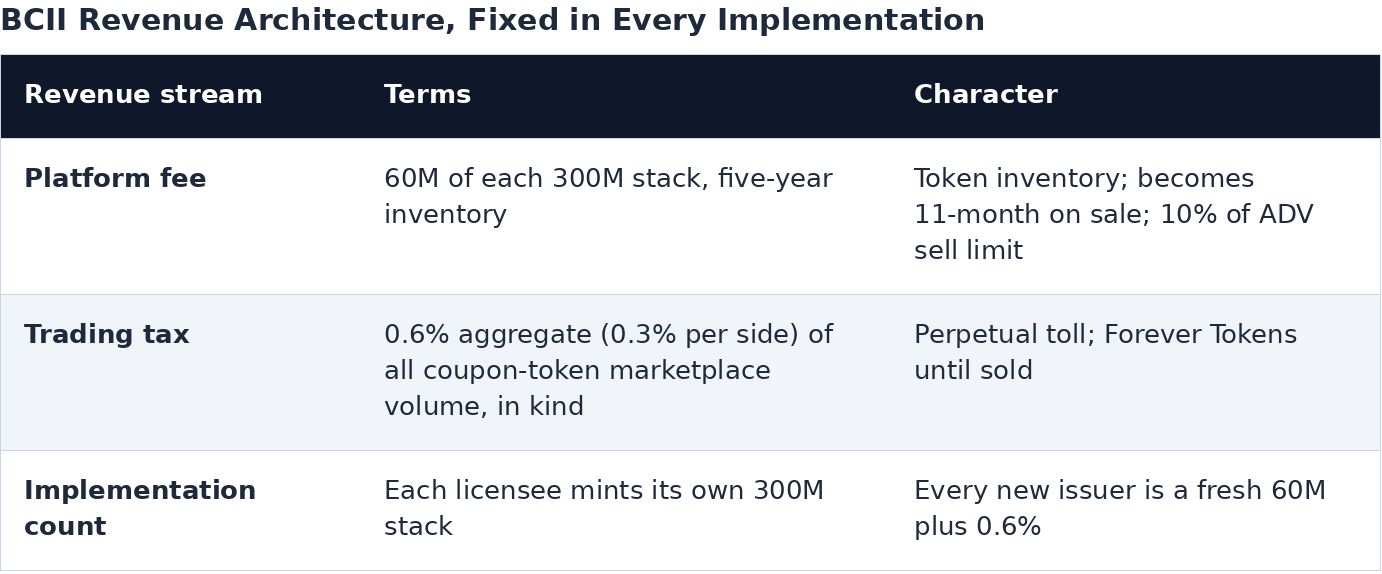 BCII Revenue Architecture, Fixed in Every Implementation

| Revenue stream | Terms | Character |
|---|---|---|
| Platform fee | 60M of each 300M stack, five-year inventory | Token inventory; becomes 11-month on sale; 10% of ADV sell limit |
| Trading tax | 0.6% aggregate (0.3% per side) of all coupon-token marketplace volume, in kind | Perpetual toll; Forever Tokens until sold |
| Implementation count | Each licensee mints its own 300M stack | Every new issuer is a fresh 60M plus 0.6% |